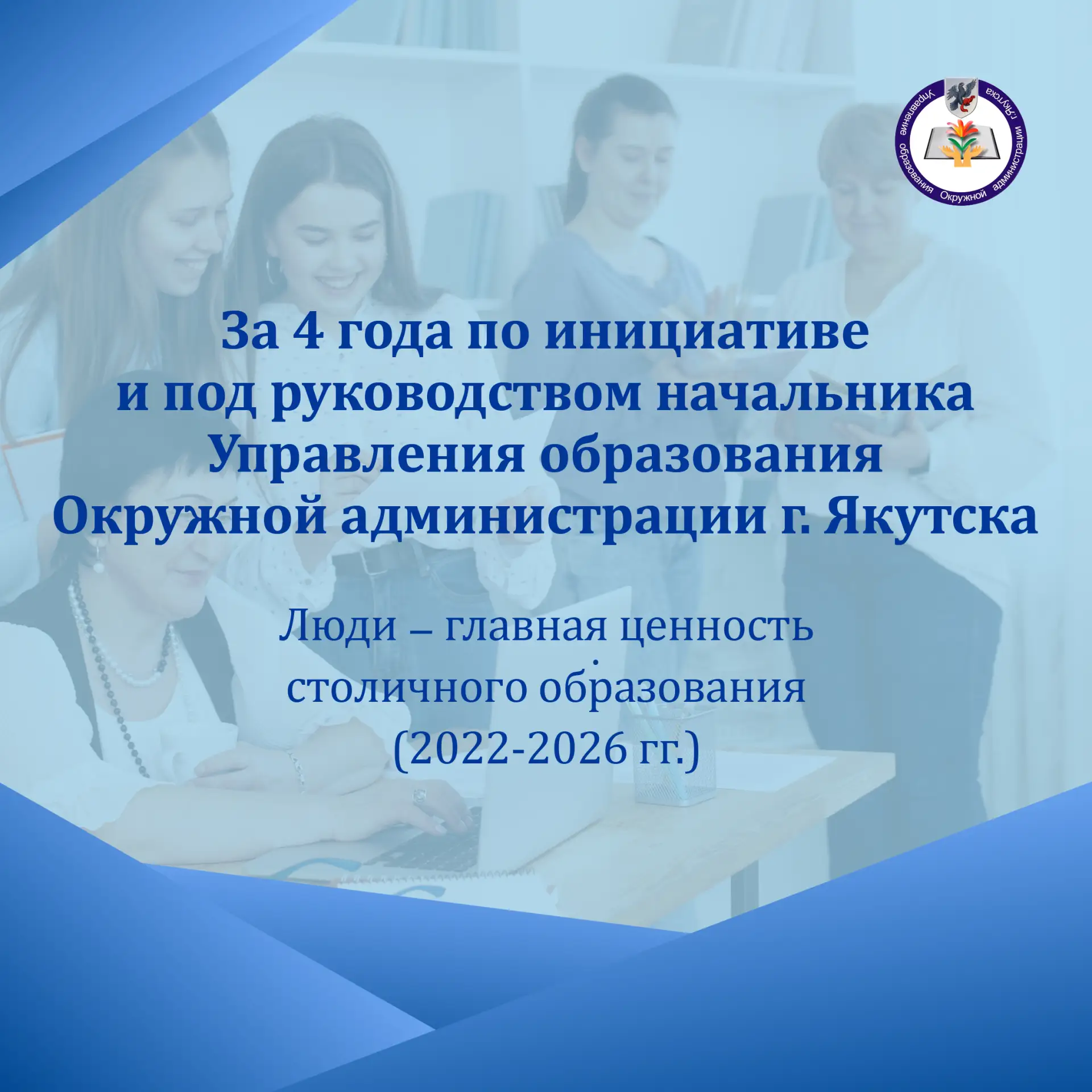 Управление образования Окружной администрации г.Якутска

За 4 года по инициативе и под руководством начальника Управления образования Окружной администрации г. Якутска

Люди – главная ценность столичного образования (2022-2026 гг.)